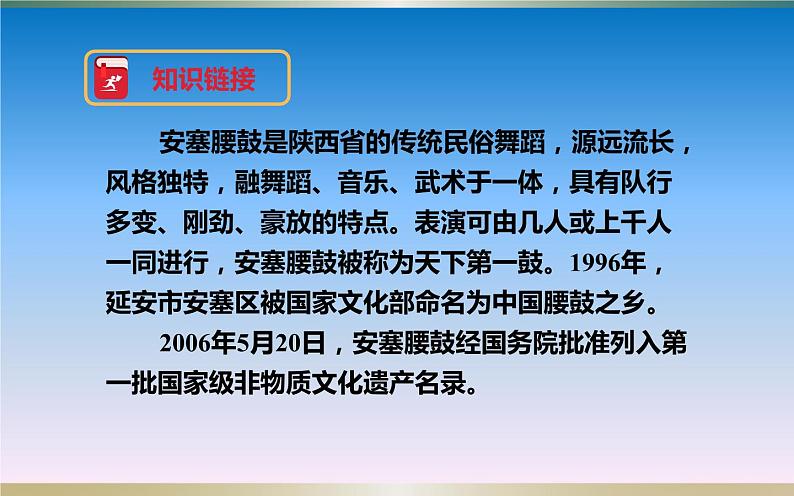 知识链接

安塞腰鼓是陕西省的传统民俗舞蹈，源远流长，风格独特，融舞蹈、音乐、武术于一体，具有队行多变、刚劲、豪放的特点。表演可由几人或上千人一同进行，安塞腰鼓被称为天下第一鼓。1996年，延安市安塞区被国家文化部命名为中国腰鼓之乡。

2006年5月20日，安塞腰鼓经国务院批准列入第一批国家级非物质文化遗产名录。